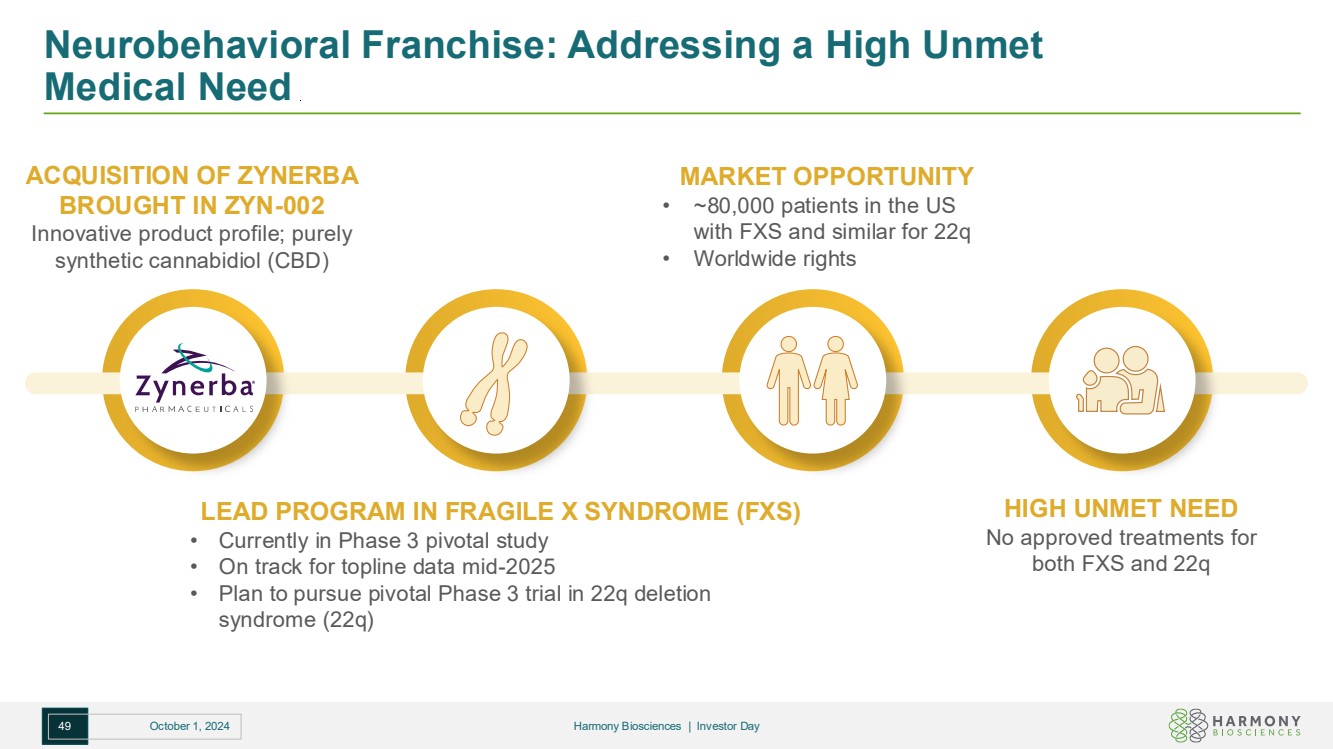 Neurobehavioral Franchise: Addressing a High Unmet Medical Need

ACQUISITION OF ZYNERBA BROUGHT IN ZYN-002
Innovative product profile; purely synthetic cannabidiol (CBD)

MARKET OPPORTUNITY
• ~80,000 patients in the US with FXS and similar for 22q
• Worldwide rights

Zynerba PHARMACEUTICALS

LEAD PROGRAM IN FRAGILE X SYNDROME (FXS)
• Currently in Phase 3 pivotal study
• On track for topline data mid-2025
• Plan to pursue pivotal Phase 3 trial in 22q deletion syndrome (22q)

HIGH UNMET NEED
No approved treatments for both FXS and 22q

49 October 1, 2024 Harmony Biosciences | Investor Day HARMONY BIOSCIENCES